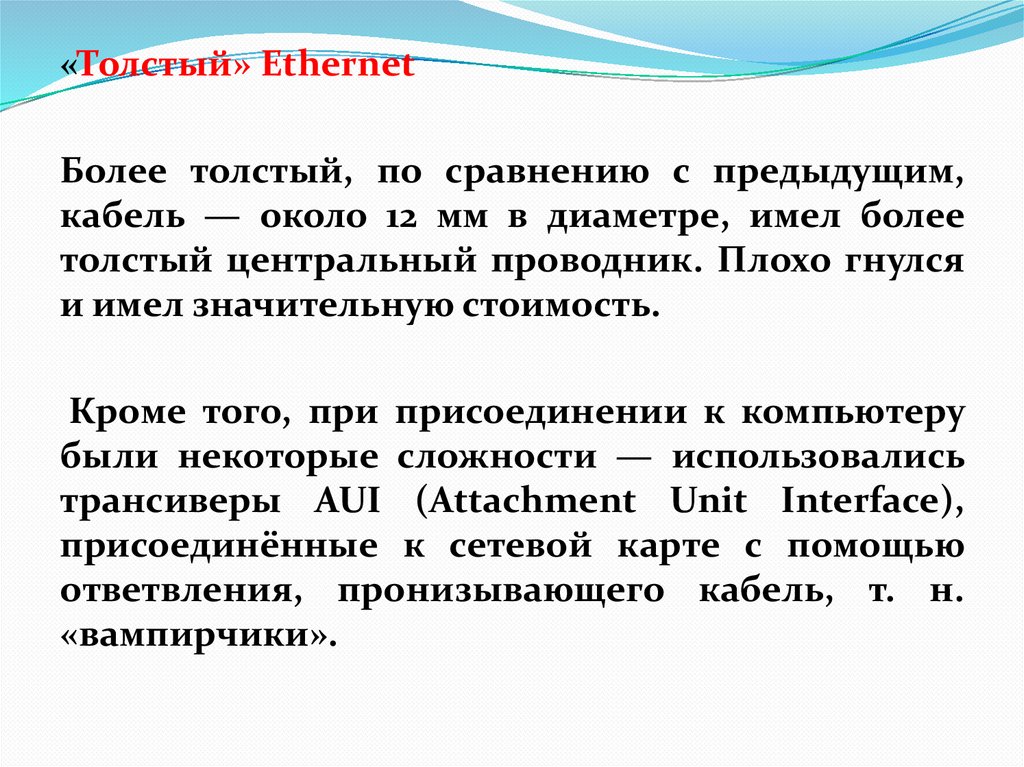 «Толстый» Ethernet

Более толстый, по сравнению с предыдущим, кабель — около 12 мм в диаметре, имел более толстый центральный проводник. Плохо гнулся и имел значительную стоимость.

Кроме того, при присоединении к компьютеру были некоторые сложности — использовались трансиверы AUI (Attachment Unit Interface), присоединённые к сетевой карте с помощью ответвления, пронизывающего кабель, т. н. «вампирчики».